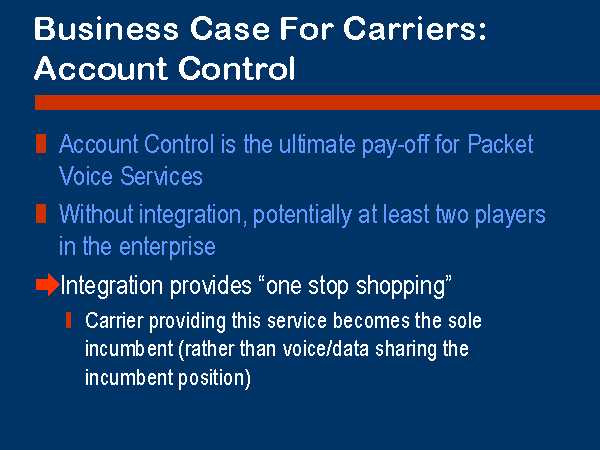 Business Case For Carriers: Account Control

Account Control is the ultimate pay-off for Packet Voice Services

Without integration, potentially at least two players in the enterprise

Integration provides “one stop shopping”

Carrier providing this service becomes the sole incumbent (rather than voice/data sharing the incumbent position)